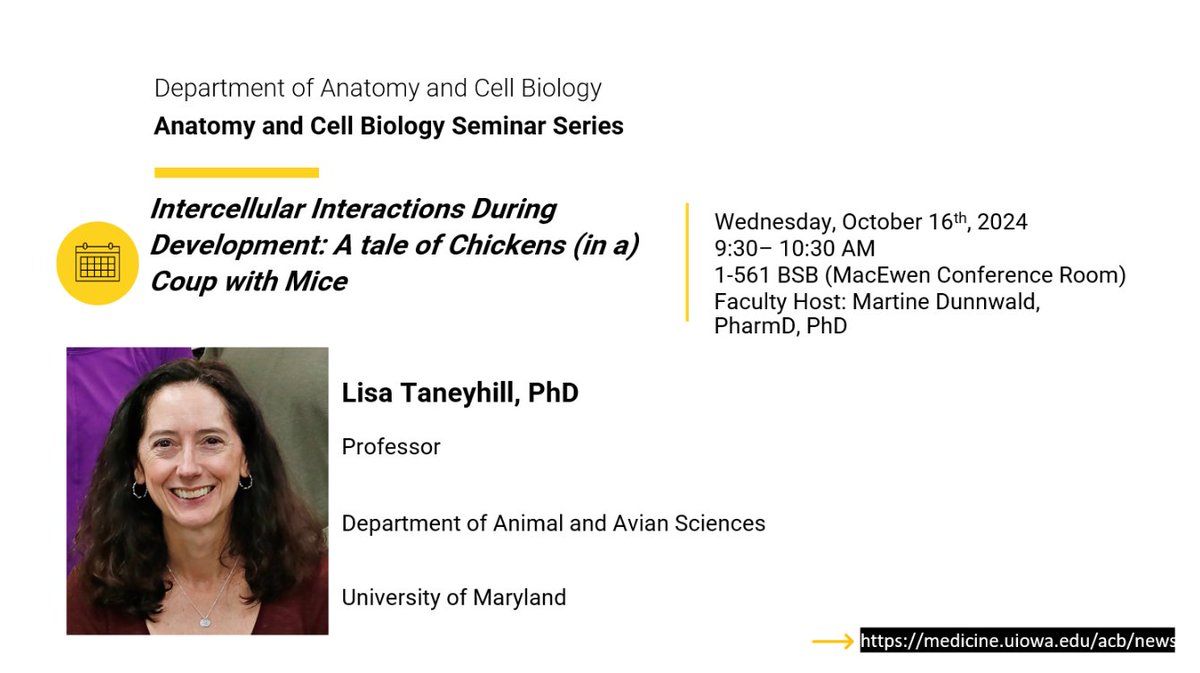 Department of Anatomy and Cell Biology
Anatomy and Cell Biology Seminar Series

Intercellular Interactions During Development: A tale of Chickens (in a) Coup with Mice

Wednesday, October 16$^{th}$, 2024
9:30– 10:30 AM
1-561 BSB (MacEwen Conference Room)
Faculty Host: Martine Dunnwald, PharmD, PhD

Lisa Taneyhill, PhD

Professor

Department of Animal and Avian Sciences

University of Maryland

https://medicine.uiowa.edu/acb/news